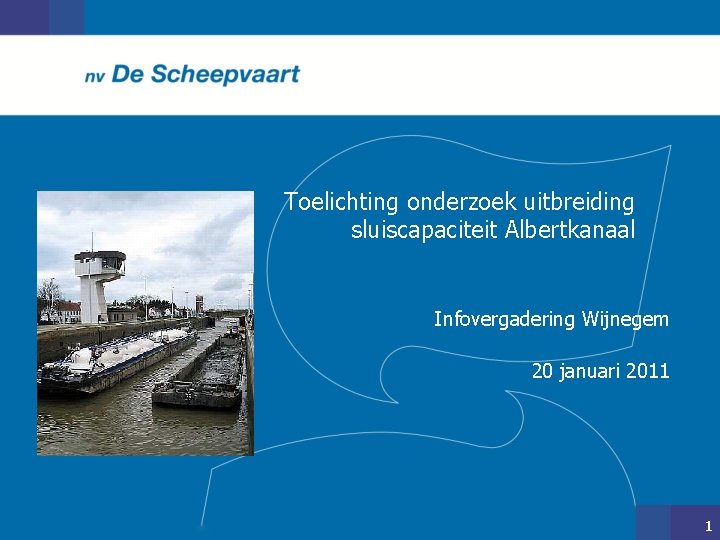 nv De Scheepvaart

Toelichting onderzoek uitbreiding sluiscapaciteit Albertkanaal

Infovergadering Wijnegem

20 januari 2011

1